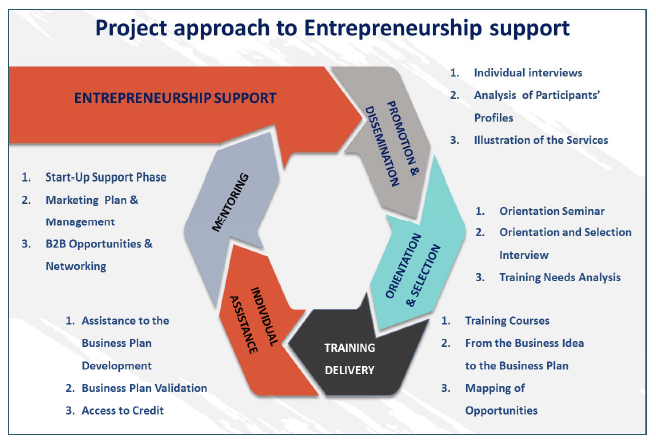 Project approach to Entrepreneurship support

ENTREPRENEURSHIP SUPPORT

PROMOTION & DISSEMINATION

1. Individual interviews
2. Analysis of Participants' Profiles
3. Illustration of the Services

ORIENTATION & SELECTION

1. Orientation Seminar
2. Orientation and Selection Interview
3. Training Needs Analysis

TRAINING DELIVERY

1. Training Courses
2. From the Business Idea to the Business Plan
3. Mapping of Opportunities

INDIVIDUAL ASSISTANCE

1. Assistance to the Business Plan Development
2. Business Plan Validation
3. Access to Credit

MENTORING

1. Start-Up Support Phase
2. Marketing Plan & Management
3. B2B Opportunities & Networking